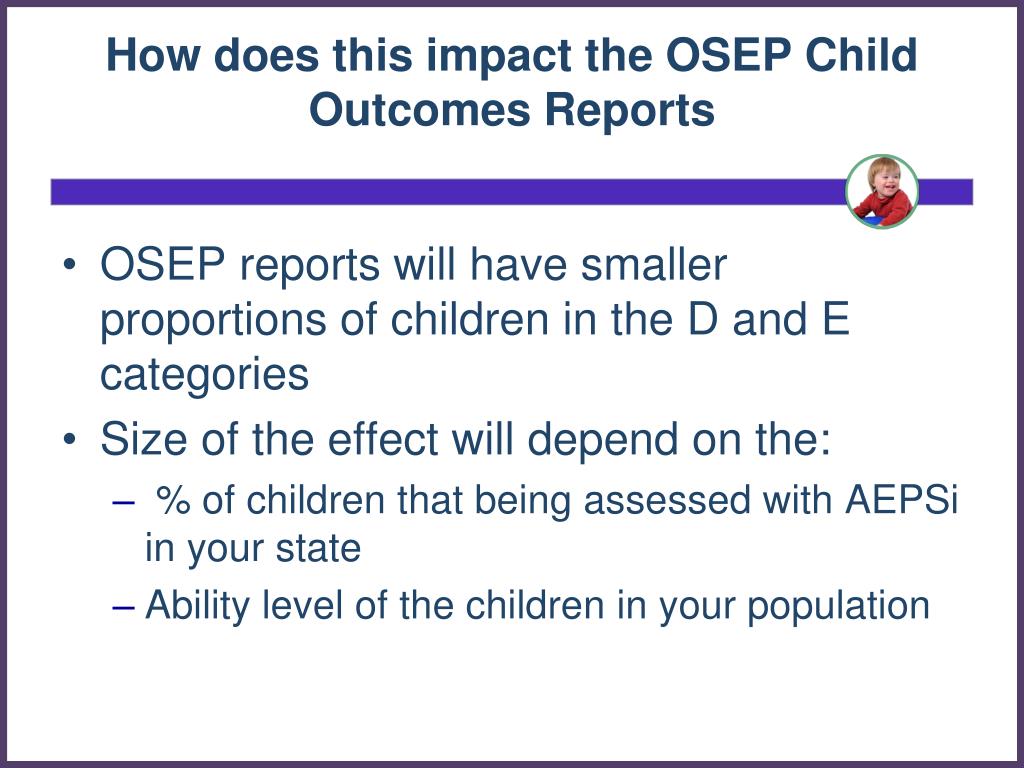 How does this impact the OSEP Child Outcomes Reports

• OSEP reports will have smaller proportions of children in the D and E categories
• Size of the effect will depend on the:
– % of children that being assessed with AEPSi in your state
– Ability level of the children in your population